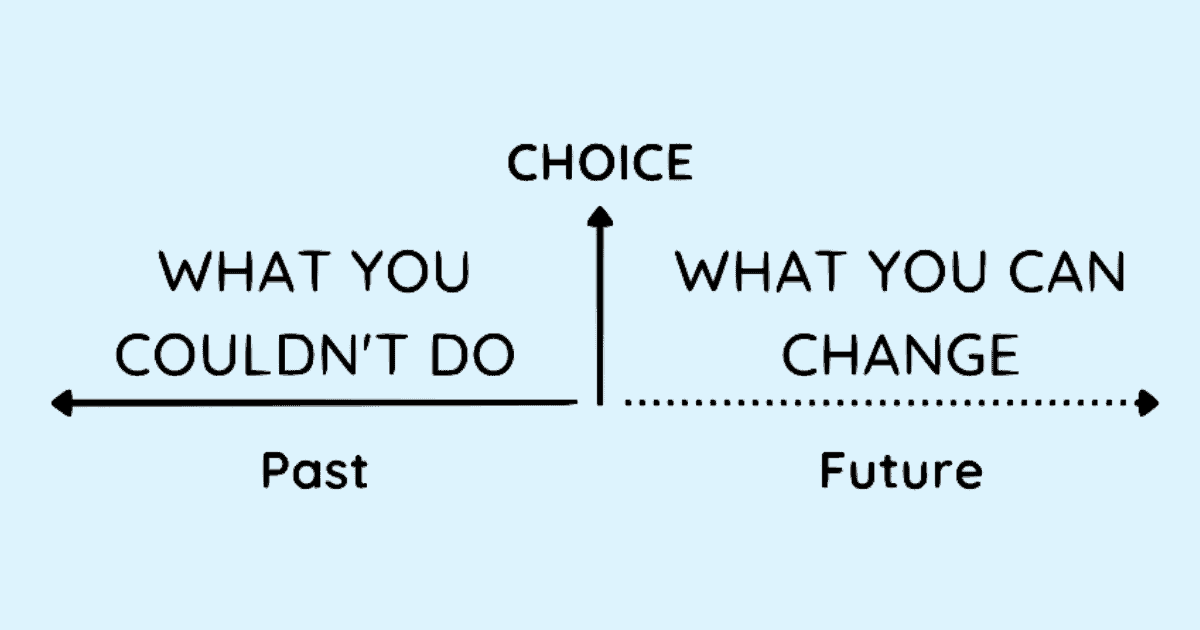 CHOICE

WHAT YOU COULDN'T DO

WHAT YOU CAN CHANGE

Past

Future